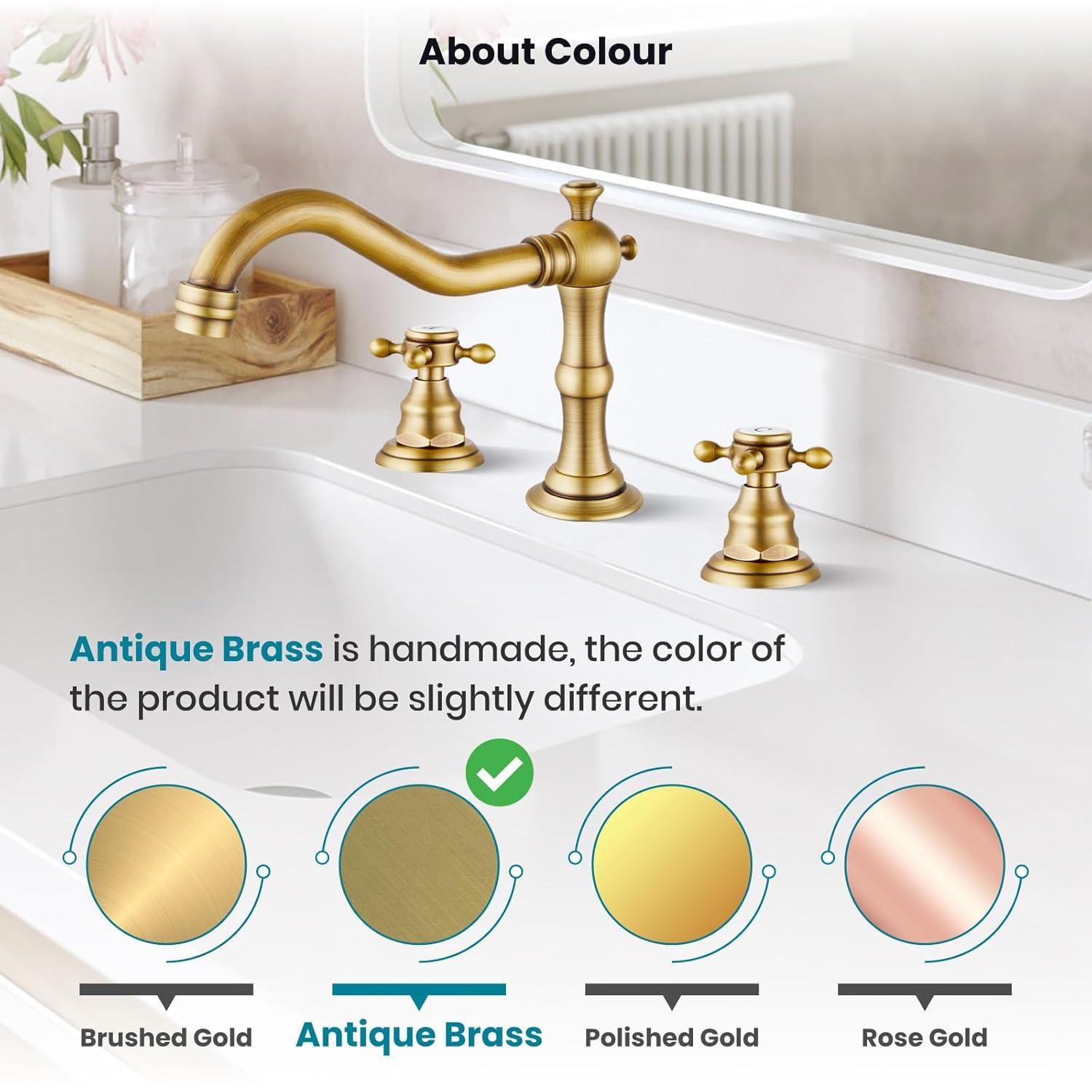 About Colour

Antique Brass is handmade, the color of the product will be slightly different.

Brushed Gold

Antique Brass

Polished Gold

Rose Gold